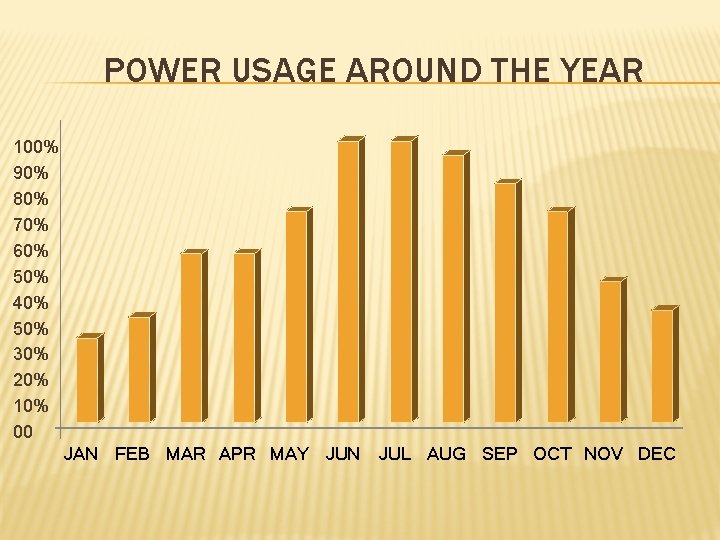 POWER USAGE AROUND THE YEAR

100%
90%
80%
70%
60%
50%
40%
50%
30%
20%
10%
00

JAN FEB MAR APR MAY JUN JUL AUG SEP OCT NOV DEC